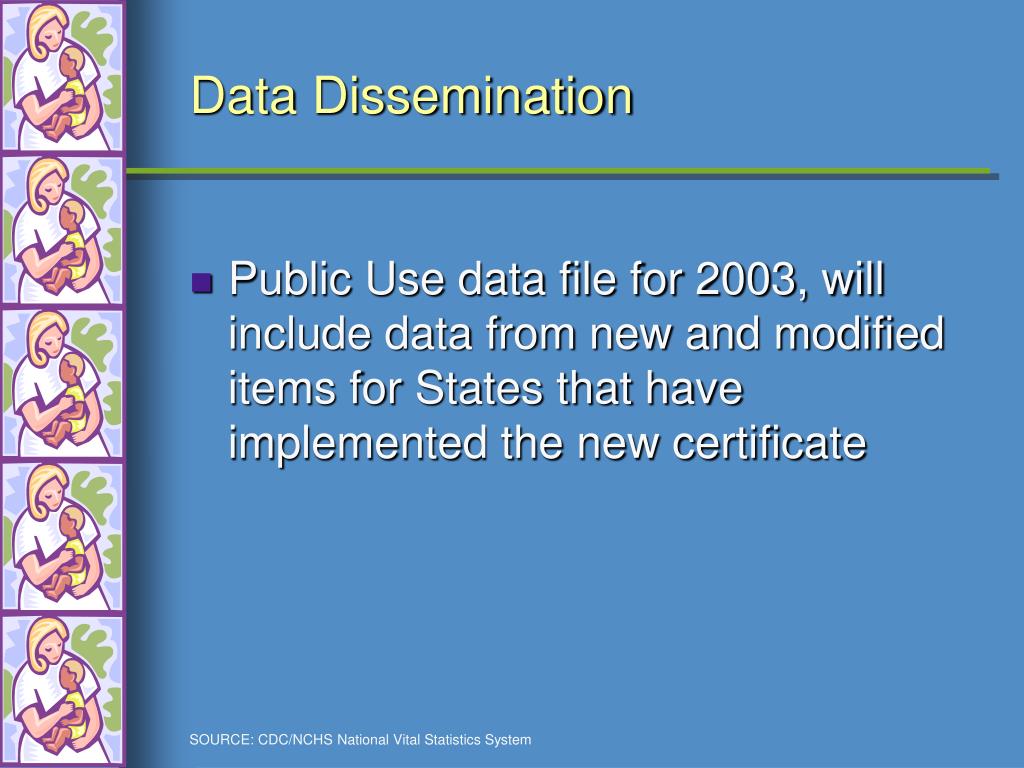 Data Dissemination

Public Use data file for 2003, will include data from new and modified items for States that have implemented the new certificate

SOURCE: CDC/NCHS National Vital Statistics System